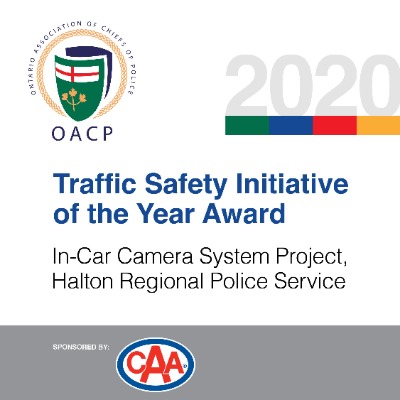 ONTARIO ASSOCIATION OF CHIEFS OF POLICE

OACP

2020

Traffic Safety Initiative of the Year Award

In-Car Camera System Project, Halton Regional Police Service

SPONSORED BY:

CAA